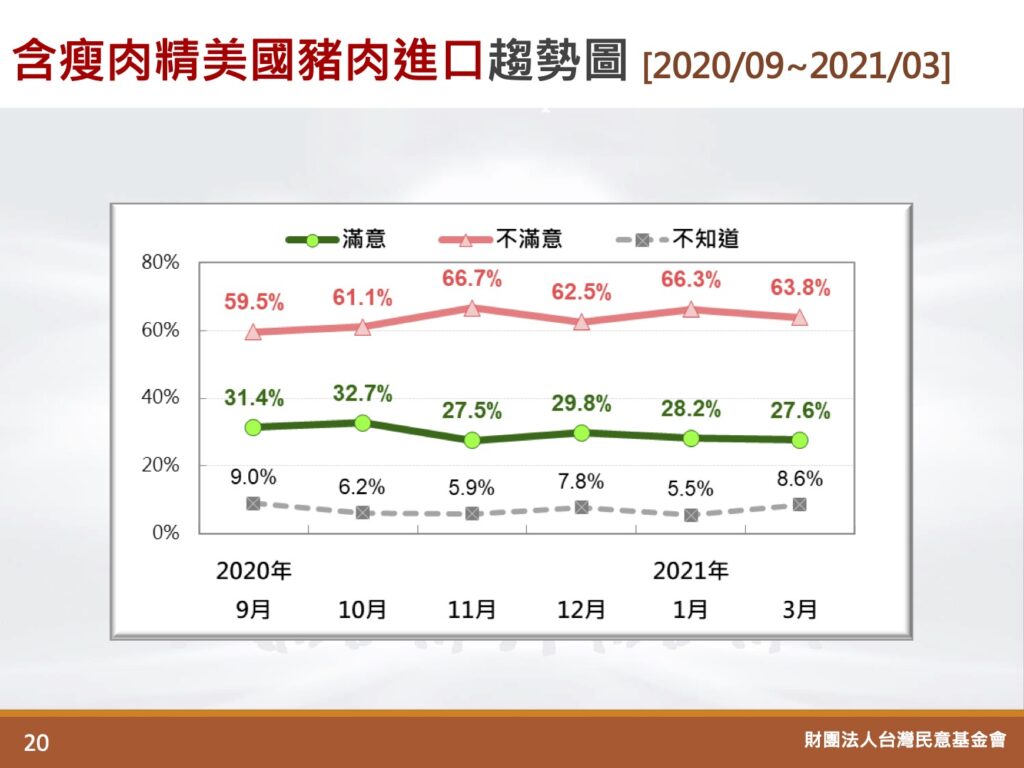 含瘦肉精美國豬肉進口趨勢圖 [2020/09~2021/03]

滿意　不滿意　不知道

80%
60%
40%
20%
0%

59.5%　61.1%　66.7%　62.5%　66.3%　63.8%

31.4%　32.7%　27.5%　29.8%　28.2%　27.6%

9.0%　6.2%　5.9%　7.8%　5.5%　8.6%

2020年　2021年

9月　10月　11月　12月　1月　3月

20

財團法人台灣民意基金會